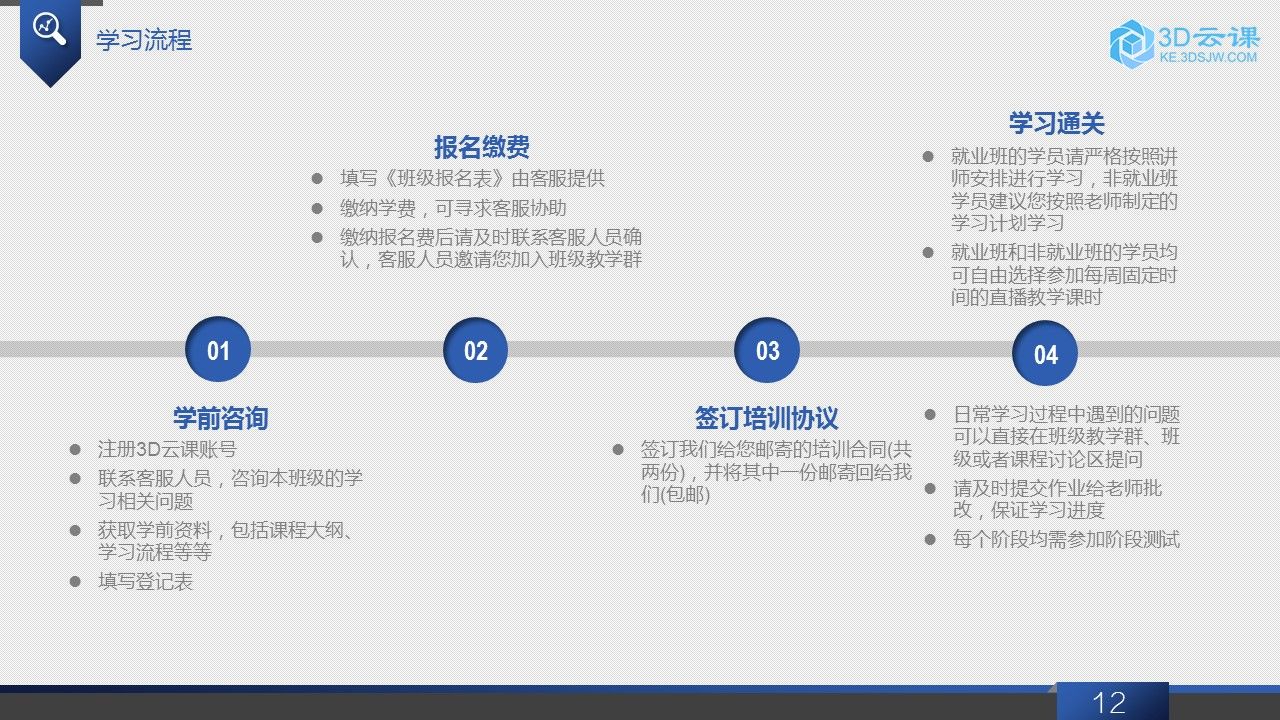 学习流程

3D云课
KE.3DSJW.COM

报名缴费
- 填写《班级报名表》由客服提供
- 缴纳学费，可寻求客服协助
- 缴纳报名费后请及时联系客服人员确认，客服人员邀请您加入班级教学群

学习通关
- 就业班的学员请严格按照讲师安排进行学习，非就业班学员建议您按照老师制定的学习计划学习
- 就业班和非就业班的学员均可自由选择参加每周固定时间的直播教学课时

01

02

03

04

学前咨询
- 注册3D云课账号
- 联系客服人员，咨询本班级的学习相关问题
- 获取学前资料，包括课程大纲、学习流程等等
- 填写登记表

签订培训协议
- 签订我们给您邮寄的培训合同(共两份)，并将其中一份邮寄回给我们(包邮)

- 日常学习过程中遇到的问题可以直接在班级教学群、班级或者课程讨论区提问
- 请及时提交作业给老师批改，保证学习进度
- 每个阶段均需参加阶段测试

12